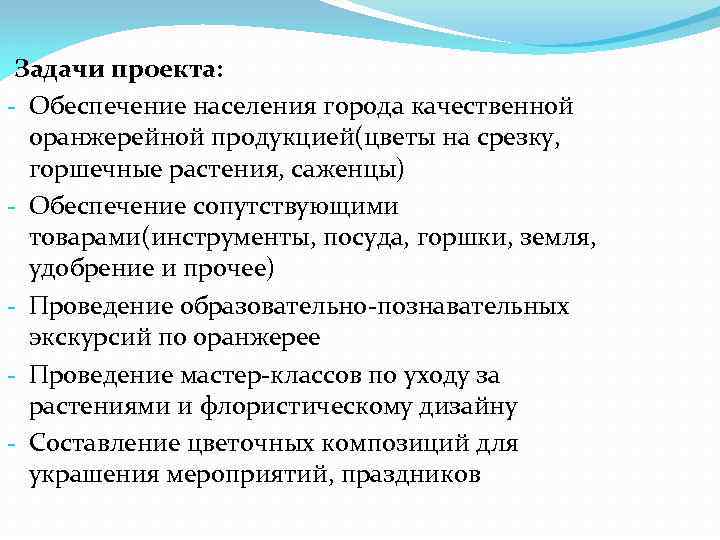 Задачи проекта:

- Обеспечение населения города качественной оранжерейной продукцией(цветы на срезку, горшечные растения, саженцы)
- Обеспечение сопутствующими товарами(инструменты, посуда, горшки, земля, удобрение и прочее)
- Проведение образовательно-познавательных экскурсий по оранжерее
- Проведение мастер-классов по уходу за растениями и флористическому дизайну
- Составление цветочных композиций для украшения мероприятий, праздников